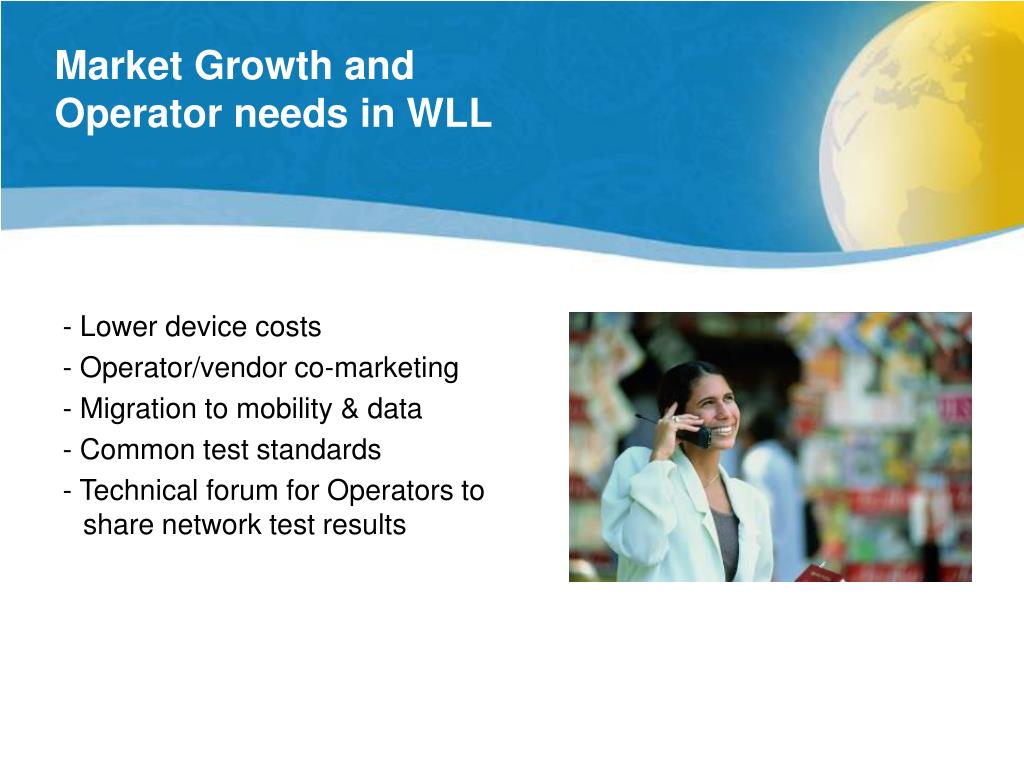 Market Growth and Operator needs in WLL

- Lower device costs
- Operator/vendor co-marketing
- Migration to mobility & data
- Common test standards
- Technical forum for Operators to share network test results